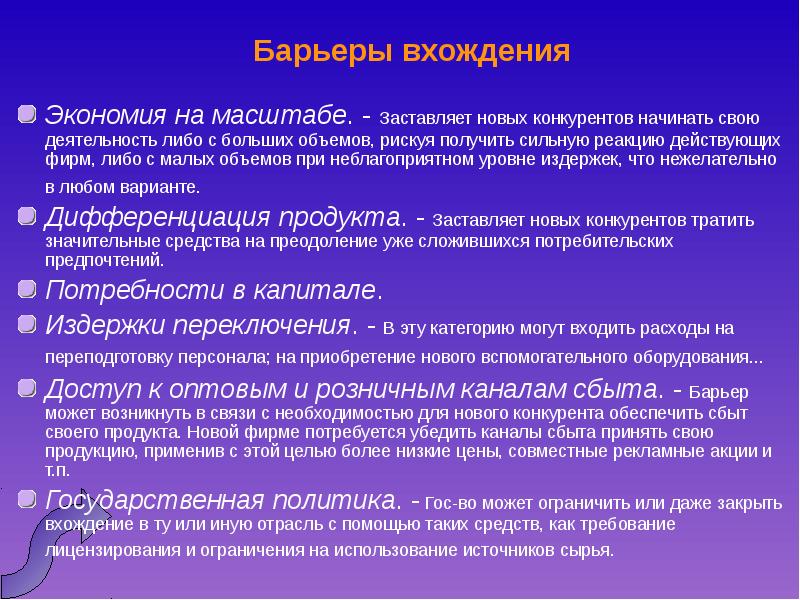 Барьеры вхождения

Экономия на масштабе. - Заставляет новых конкурентов начинать свою деятельность либо с больших объемов, рискуя получить сильную реакцию действующих фирм, либо с малых объемов при неблагоприятном уровне издержек, что нежелательно в любом варианте.

Дифференциация продукта. - Заставляет новых конкурентов тратить значительные средства на преодоление уже сложившихся потребительских предпочтений.

Потребности в капитале.

Издержки переключения. - В эту категорию могут входить расходы на переподготовку персонала; на приобретение нового вспомогательного оборудования...

Доступ к оптовым и розничным каналам сбыта. - Барьер может возникнуть в связи с необходимостью для нового конкурента обеспечить сбыт своего продукта. Новой фирме потребуется убедить каналы сбыта принять свою продукцию, применив с этой целью более низкие цены, совместные рекламные акции и т.п.

Государственная политика. - Гос-во может ограничить или даже закрыть вхождение в ту или иную отрасль с помощью таких средств, как требование лицензирования и ограничения на использование источников сырья.